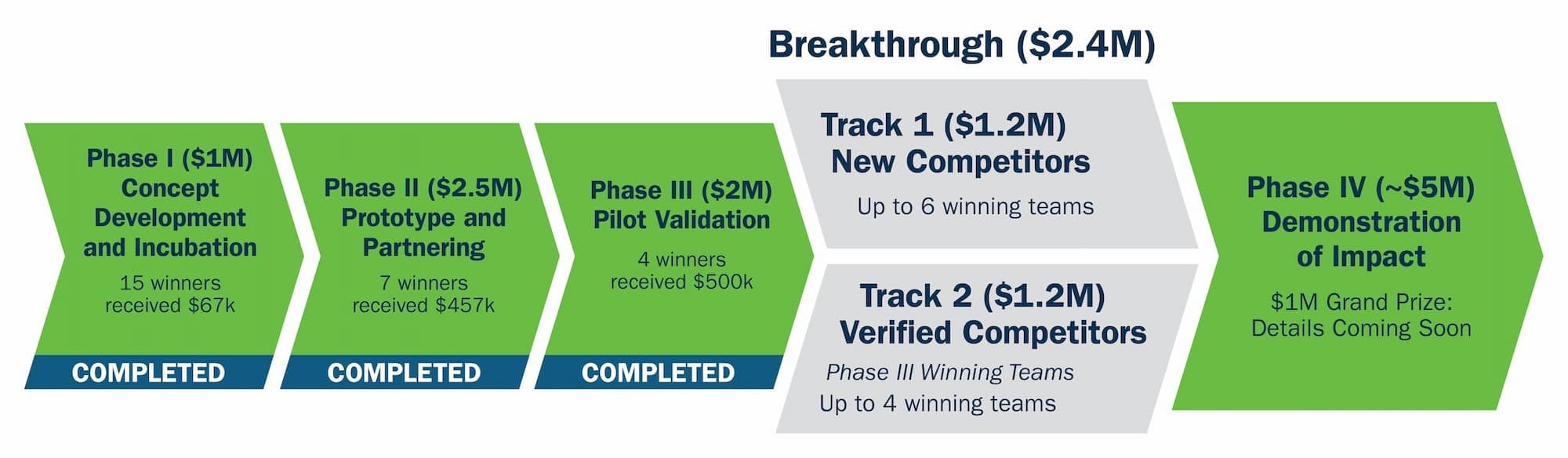 Phase I (\$1M)
Concept Development and Incubation

15 winners received \$67k

COMPLETED

Phase II (\$2.5M)
Prototype and Partnering

7 winners received \$457k

COMPLETED

Phase III (\$2M)
Pilot Validation

4 winners received \$500k

COMPLETED

Breakthrough (\$2.4M)

Track 1 (\$1.2M)
New Competitors

Up to 6 winning teams

Track 2 (\$1.2M)
Verified Competitors

Phase III Winning Teams
Up to 4 winning teams

Phase IV (~\$5M)
Demonstration of Impact

\$1M Grand Prize: Details Coming Soon